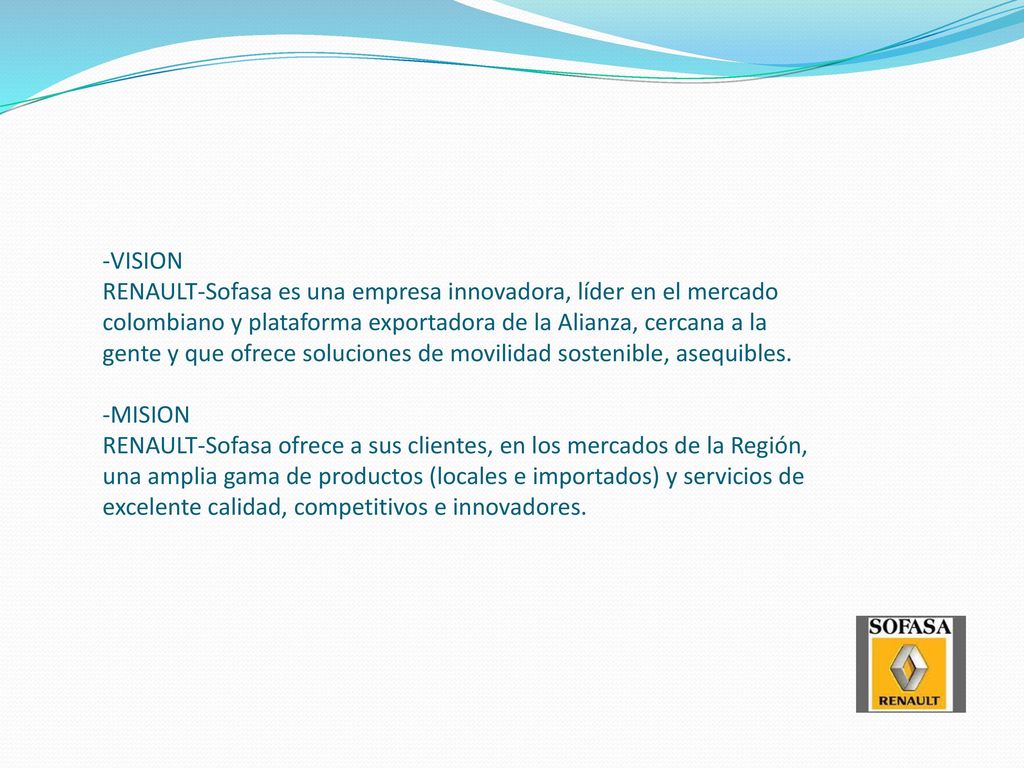 -VISION
RENAULT-Sofasa es una empresa innovadora, líder en el mercado colombiano y plataforma exportadora de la Alianza, cercana a la gente y que ofrece soluciones de movilidad sostenible, asequibles.

-MISION
RENAULT-Sofasa ofrece a sus clientes, en los mercados de la Región, una amplia gama de productos (locales e importados) y servicios de excelente calidad, competitivos e innovadores.

SOFASA
RENAULT